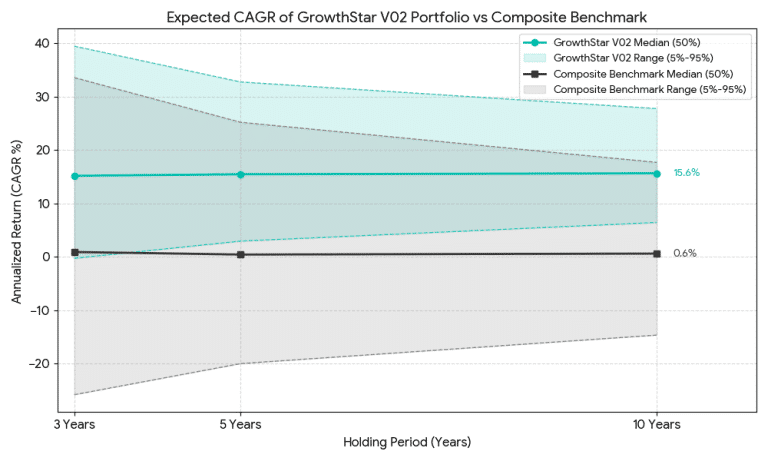 Expected CAGR of GrowthStar V02 Portfolio vs Composite Benchmark

GrowthStar V02 Median (50%)
GrowthStar V02 Range (5%-95%)
Composite Benchmark Median (50%)
Composite Benchmark Range (5%-95%)

Annualized Return (CAGR %)

40
30
20
10
0
−10
−20

15.6%
0.6%

3 Years
5 Years
10 Years

Holding Period (Years)